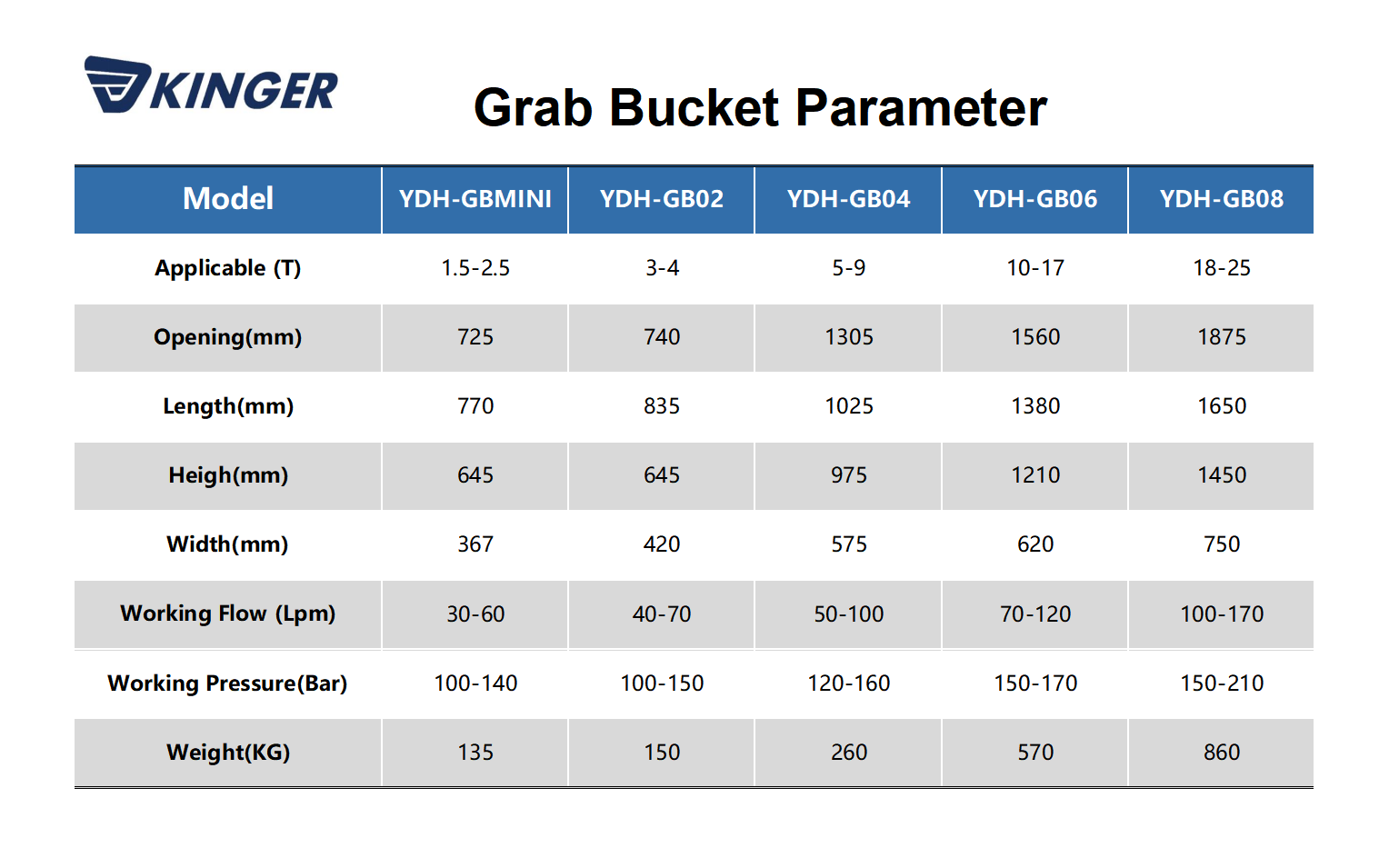 KINGER

Grab Bucket Parameter

| Model | YDH-GBMINI | YDH-GB02 | YDH-GB04 | YDH-GB06 | YDH-GB08 |
|---|---|---|---|---|---|
| Applicable (T) | 1.5-2.5 | 3-4 | 5-9 | 10-17 | 18-25 |
| Opening(mm) | 725 | 740 | 1305 | 1560 | 1875 |
| Length(mm) | 770 | 835 | 1025 | 1380 | 1650 |
| Heigh(mm) | 645 | 645 | 975 | 1210 | 1450 |
| Width(mm) | 367 | 420 | 575 | 620 | 750 |
| Working Flow (Lpm) | 30-60 | 40-70 | 50-100 | 70-120 | 100-170 |
| Working Pressure(Bar) | 100-140 | 100-150 | 120-160 | 150-170 | 150-210 |
| Weight(KG) | 135 | 150 | 260 | 570 | 860 |